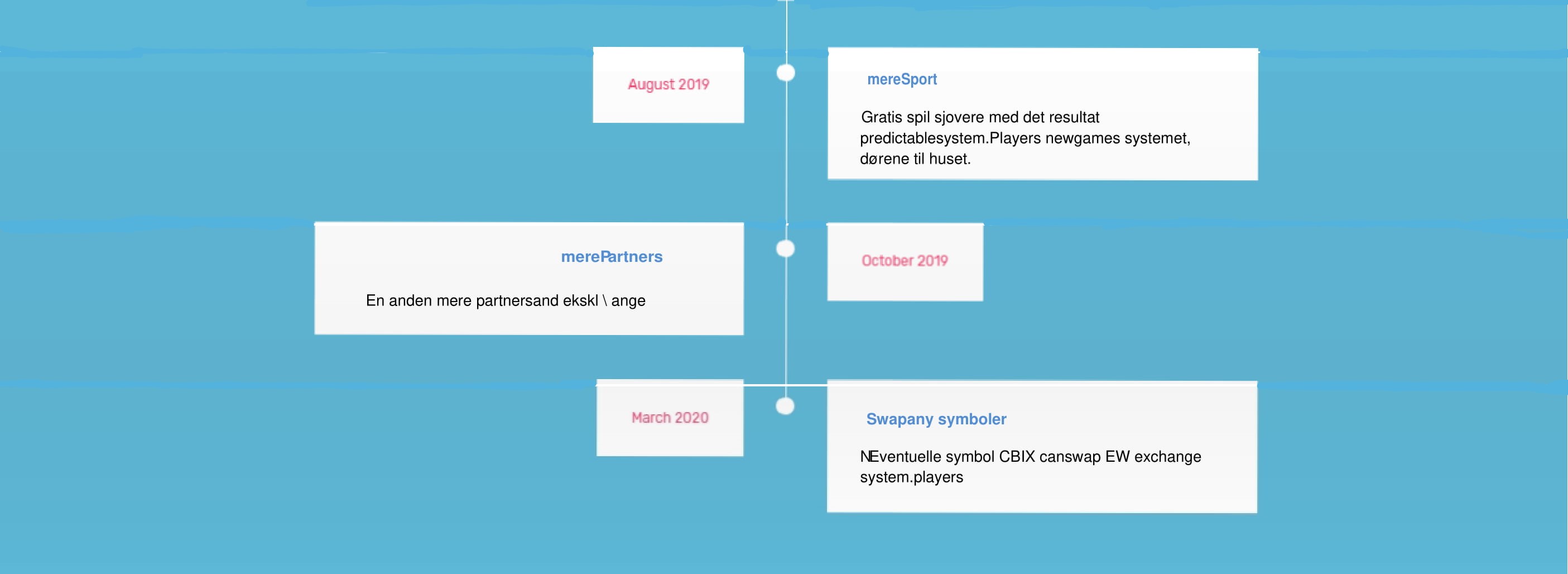 August 2019

mereSport

Gratis spil sjovere med det resultat predictablesystem.Players newgames systemet, dørene til huset.

merePartners

En anden mere partnersand ekskl \ ange

October 2019

March 2020

Swapany symboler

NEventuelle symbol CBIX canswap EW exchange system.players